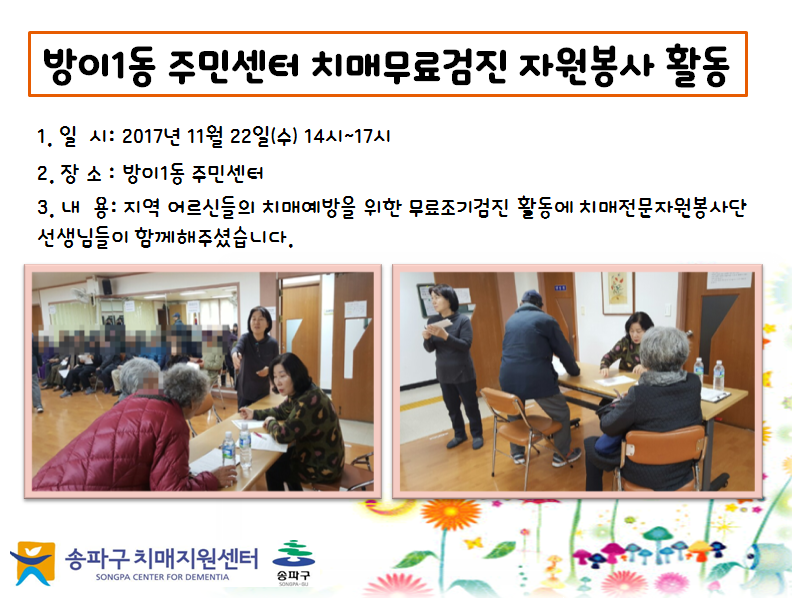 방이1동 주민센터 치매무료검진 자원봉사 활동

1. 일 시: 2017년 11월 22일(수) 14시~17시

2. 장 소 : 방이1동 주민센터

3. 내 용: 지역 어르신들의 치매예방을 위한 무료조기검진 활동에 치매전문자원봉사단 선생님들이 함께해주셨습니다.

송파구 치매지원센터
SONGPA CENTER FOR DEMENTIA

송파구
SONGPA-GU